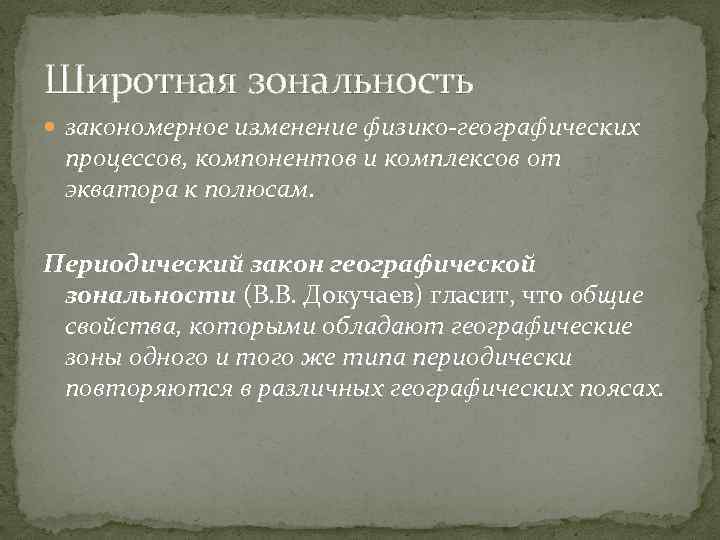 Широтная зональность

закономерное изменение физико-географических процессов, компонентов и комплексов от экватора к полюсам.

Периодический закон географической зональности (В.В. Докучаев) гласит, что общие свойства, которыми обладают географические зоны одного и того же типа периодически повторяются в различных географических поясах.